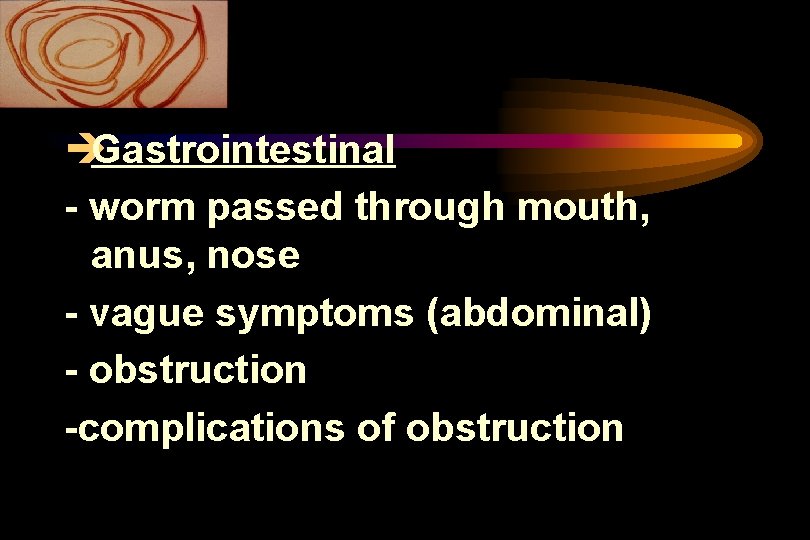 ➔Gastrointestinal
- worm passed through mouth, anus, nose
- vague symptoms (abdominal)
- obstruction
-complications of obstruction